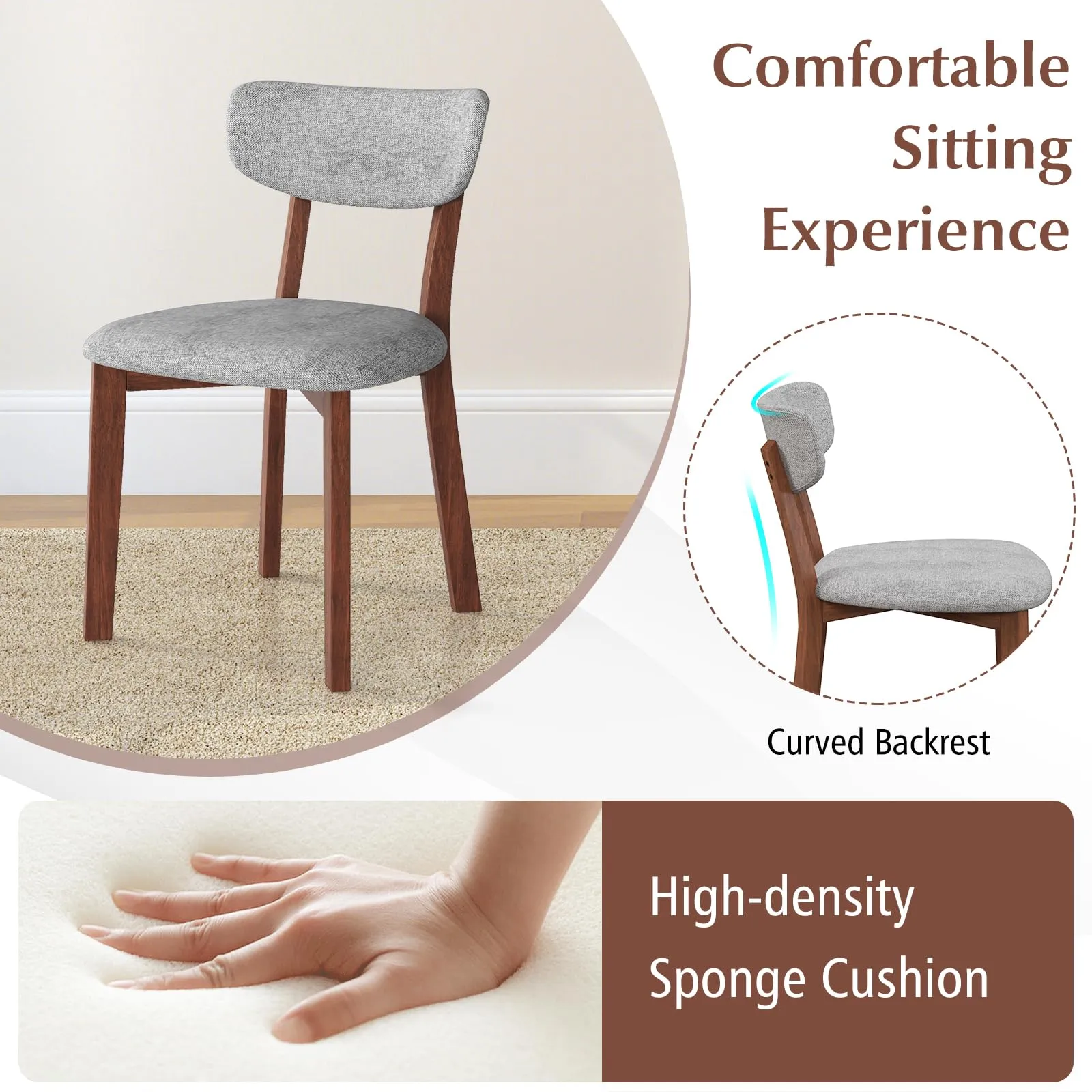 Comfortable Sitting Experience

Curved Backrest

High-density Sponge Cushion